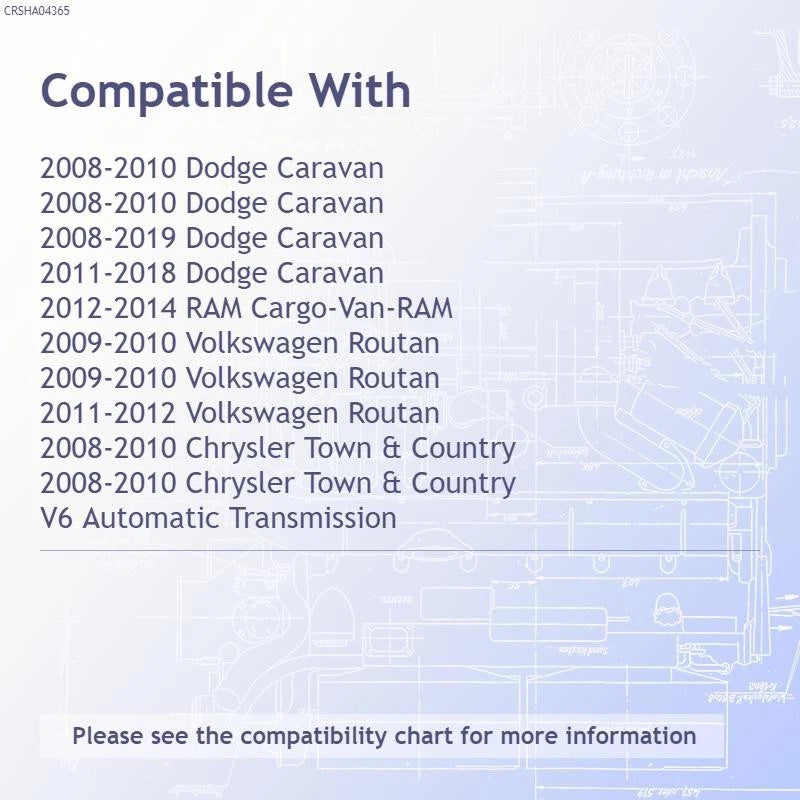 CRSHA04365

Compatible With

2008-2010 Dodge Caravan
2008-2010 Dodge Caravan
2008-2019 Dodge Caravan
2011-2018 Dodge Caravan
2012-2014 RAM Cargo-Van-RAM
2009-2010 Volkswagen Routan
2009-2010 Volkswagen Routan
2011-2012 Volkswagen Routan
2008-2010 Chrysler Town & Country
2008-2010 Chrysler Town & Country
V6 Automatic Transmission

Please see the compatibility chart for more information